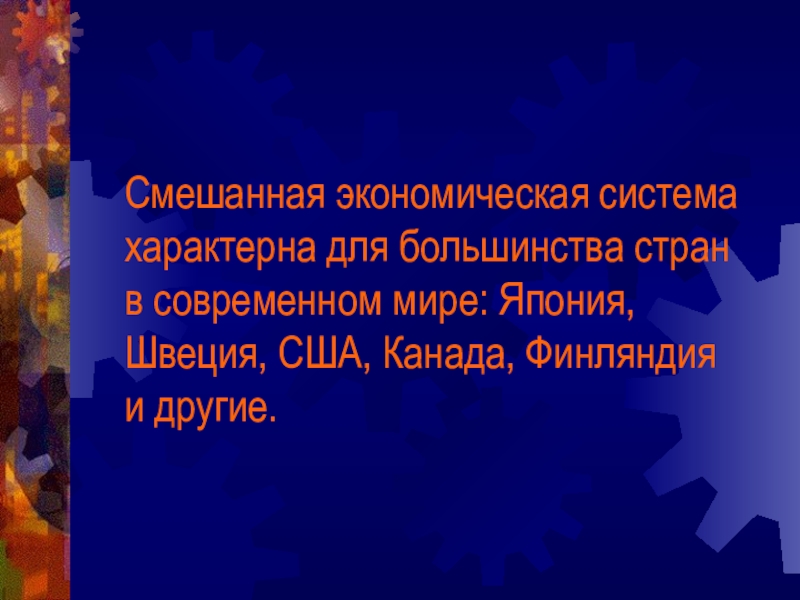 Смешанная экономическая система характерна для большинства стран в современном мире: Япония, Швеция, США, Канада, Финляндия и другие.